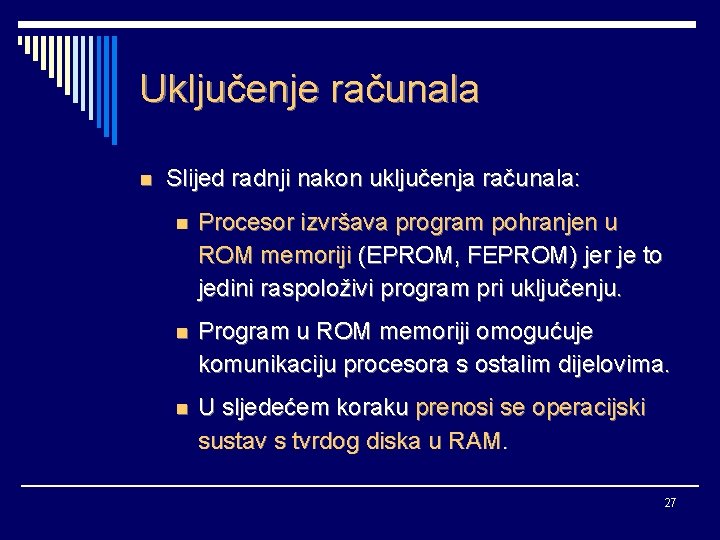 Uključenje računala

Slijed radnji nakon uključenja računala:

Procesor izvršava program pohranjen u ROM memoriji (EPROM, FEPROM) jer je to jedini raspoloživi program pri uključenju.

Program u ROM memoriji omogućuje komunikaciju procesora s ostalim dijelovima.

U sljedećem koraku prenosi se operacijski sustav s tvrdog diska u RAM.

27